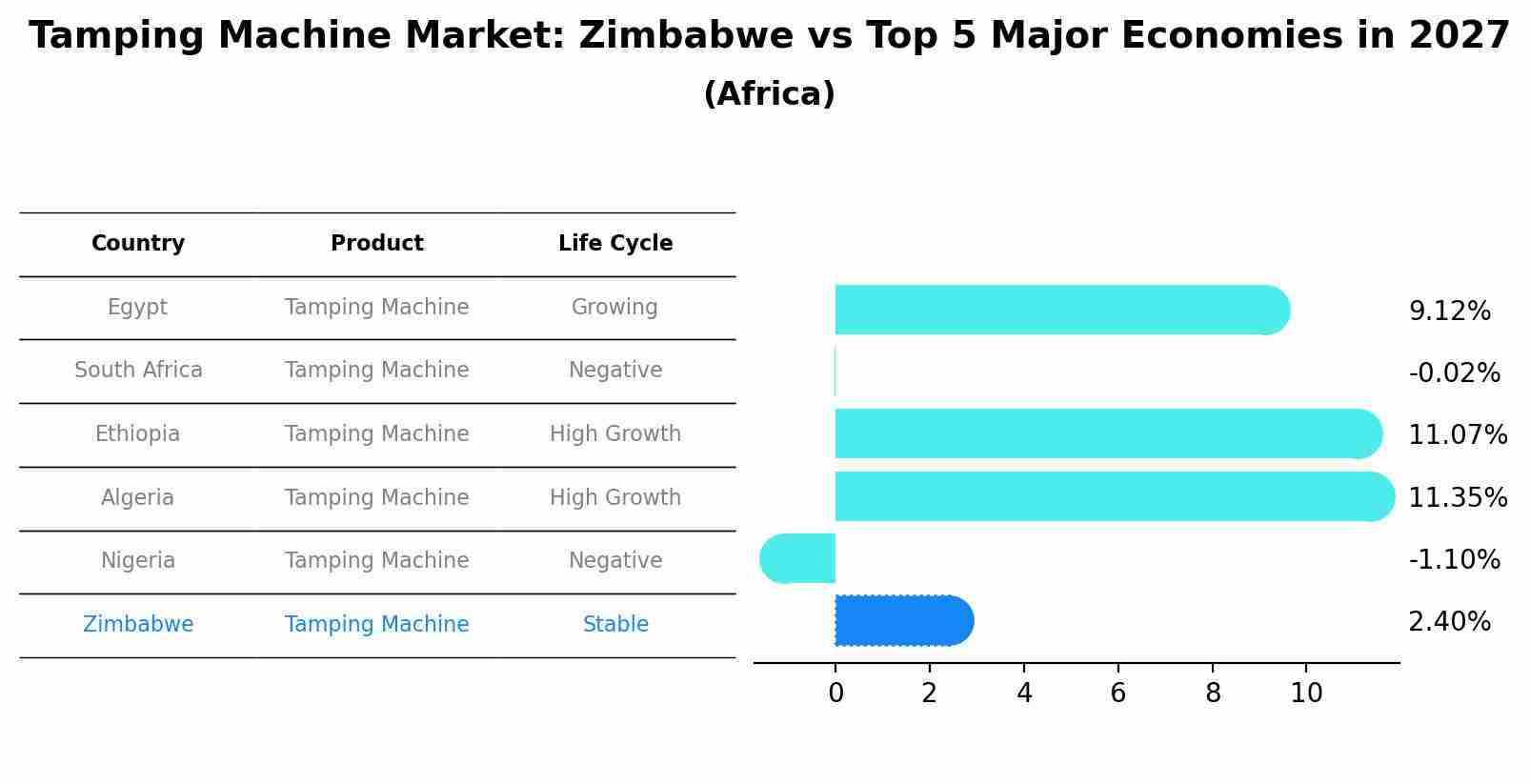 Tamping Machine Market: Zimbabwe vs Top 5 Major Economies in 2027
(Africa)

| Country | Product | Life Cycle |
|---|---|---|
| Egypt | Tamping Machine | Growing |
| South Africa | Tamping Machine | Negative |
| Ethiopia | Tamping Machine | High Growth |
| Algeria | Tamping Machine | High Growth |
| Nigeria | Tamping Machine | Negative |
| Zimbabwe | Tamping Machine | Stable |

9.12%
-0.02%
11.07%
11.35%
-1.10%
2.40%

0 2 4 6 8 10